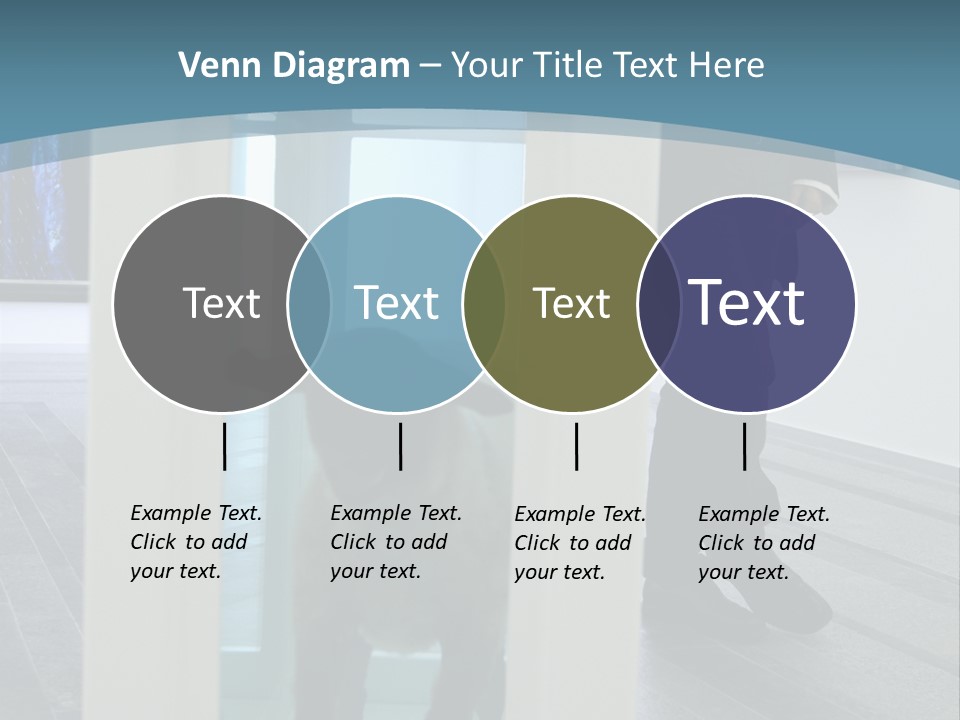 Venn Diagram – Your Title Text Here

Text

Text

Text

Text

Example Text. Click to add your text.

Example Text. Click to add your text.

Example Text. Click to add your text.

Example Text. Click to add your text.